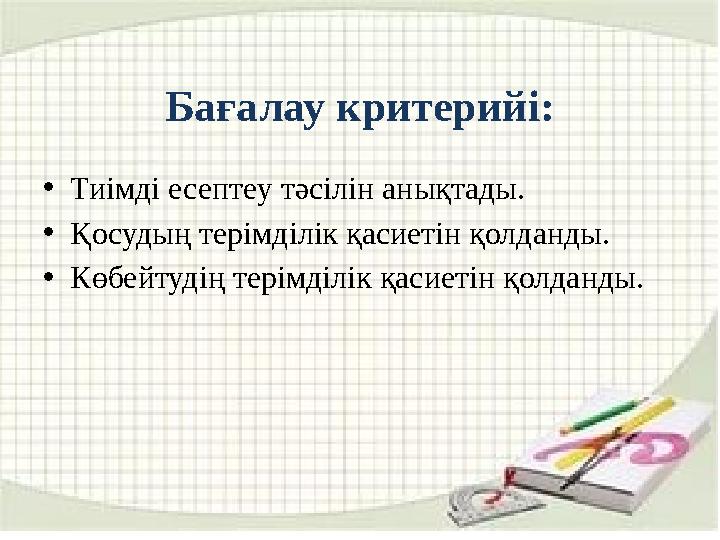 Бағалау критерийі:

• Тиімді есептеу тәсілін анықтады.
• Қосудың терімділік қасиетін қолданды.
• Көбейтудің терімділік қасиетін қолданды.